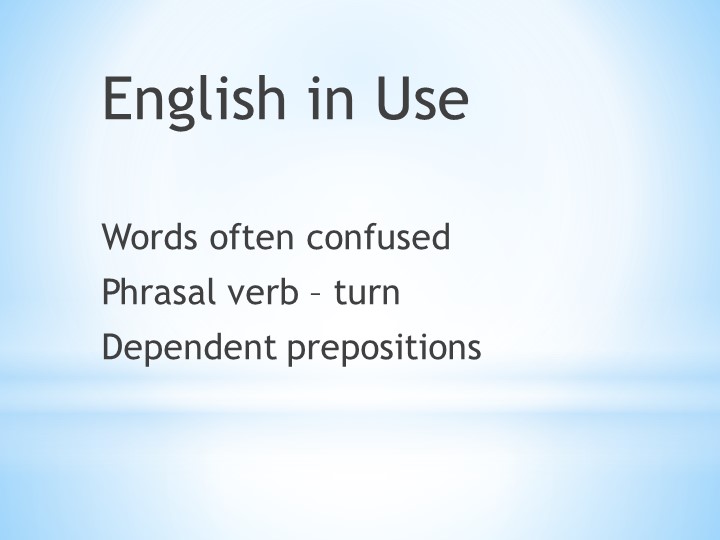 English in Use

Words often confused
Phrasal verb – turn
Dependent prepositions